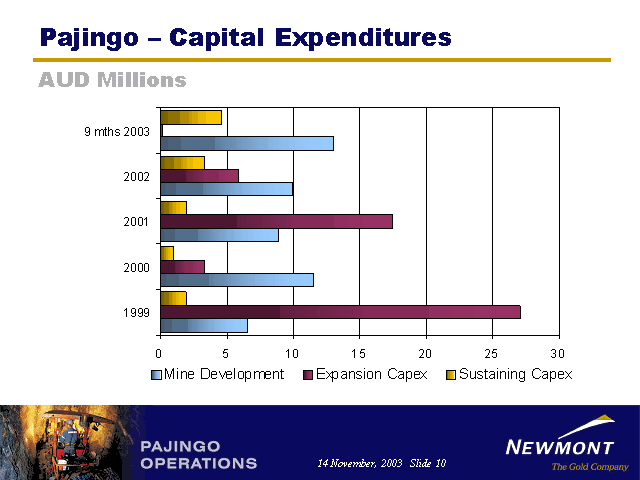 Pajingo – Capital Expenditures

AUD Millions

9 mths 2003

2002

2001

2000

1999

0 5 10 15 20 25 30

Mine Development Expansion Capex Sustaining Capex

PAJINGO OPERATIONS

14 November, 2003 Slide 10

NEWMONT
The Gold Company